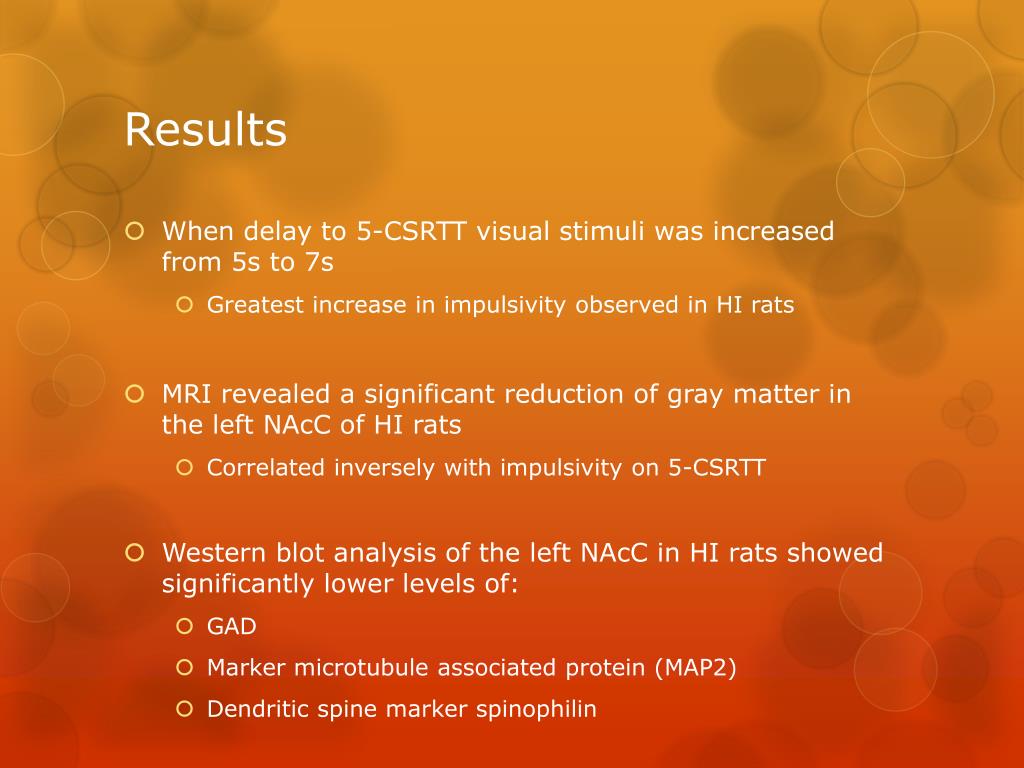 Results

When delay to 5-CSRTT visual stimuli was increased from 5s to 7s

Greatest increase in impulsivity observed in HI rats

MRI revealed a significant reduction of gray matter in the left NAcC of HI rats

Correlated inversely with impulsivity on 5-CSRTT

Western blot analysis of the left NAcC in HI rats showed significantly lower levels of:

GAD

Marker microtubule associated protein (MAP2)

Dendritic spine marker spinophilin